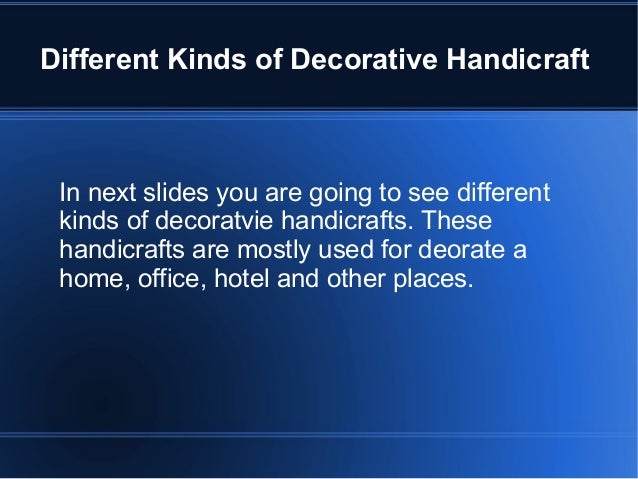 Different Kinds of Decorative Handicraft

In next slides you are going to see different kinds of decoratvie handicrafts. These handicrafts are mostly used for deorate a home, office, hotel and other places.